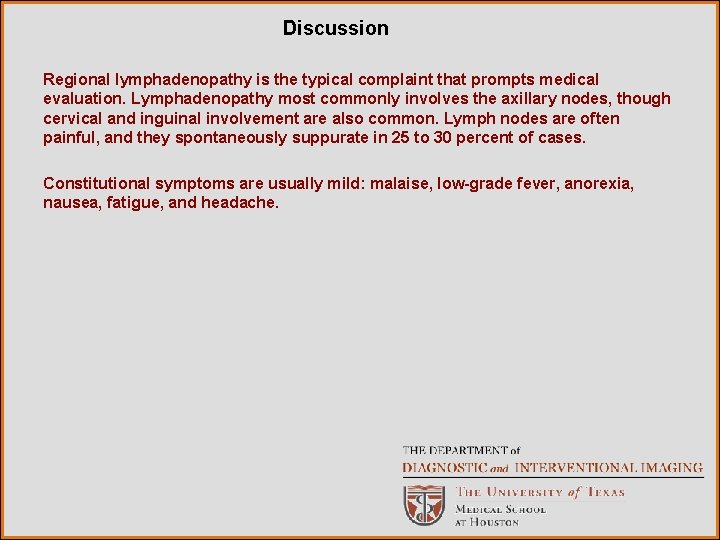 Discussion

Regional lymphadenopathy is the typical complaint that prompts medical evaluation. Lymphadenopathy most commonly involves the axillary nodes, though cervical and inguinal involvement are also common. Lymph nodes are often painful, and they spontaneously suppurate in 25 to 30 percent of cases.

Constitutional symptoms are usually mild: malaise, low-grade fever, anorexia, nausea, fatigue, and headache.

THE DEPARTMENT of
DIAGNOSTIC and INTERVENTIONAL IMAGING

THE UNIVERSITY of TEXAS
MEDICAL SCHOOL
AT HOUSTON